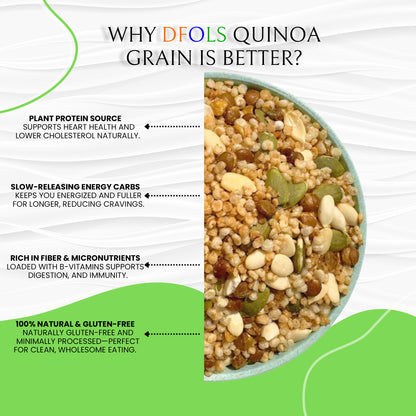 WHY DFOLS QUINOA GRAIN IS BETTER?

PLANT PROTEIN SOURCE
SUPPORTS HEART HEALTH AND LOWER CHOLESTEROL NATURALLY.

SLOW-RELEASING ENERGY CARBS
KEEPS YOU ENERGIZED AND FULLER FOR LONGER, REDUCING CRAVINGS.

RICH IN FIBER & MICRONUTRIENTS
LOADED WITH B-VITAMINS SUPPORTS DIGESTION, AND IMMUNITY.

100% NATURAL & GLUTEN-FREE
NATURALLY GLUTEN-FREE AND MINIMALLY PROCESSED—PERFECT FOR CLEAN, WHOLESOME EATING.